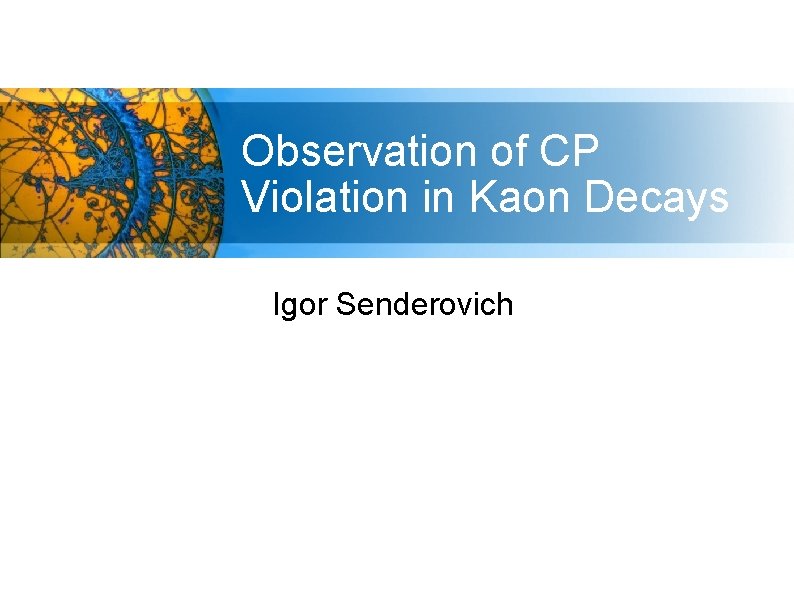 Observation of CP Violation in Kaon Decays

Igor Senderovich